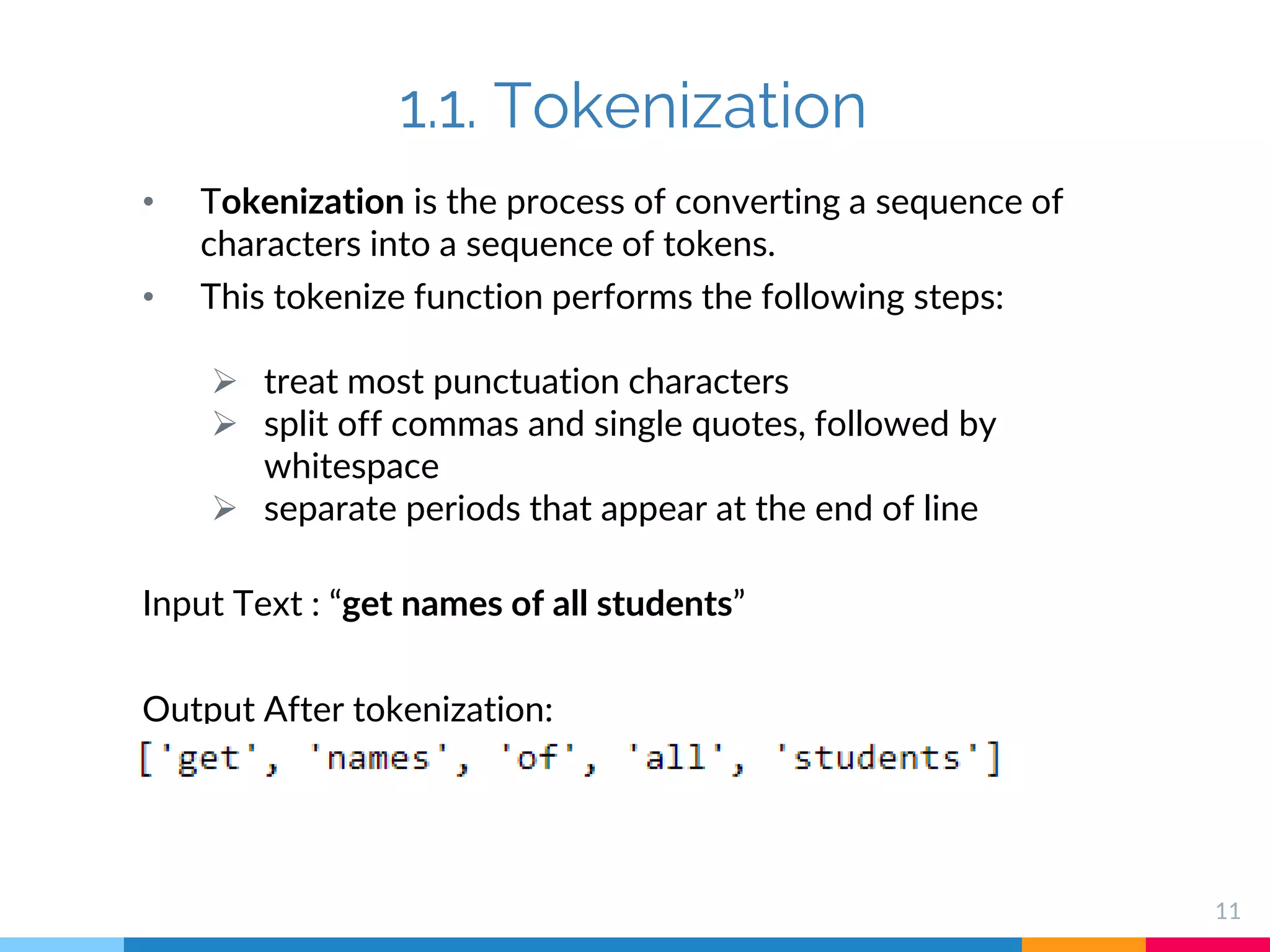 1.1. Tokenization

• Tokenization is the process of converting a sequence of characters into a sequence of tokens.

• This tokenize function performs the following steps:

➢ treat most punctuation characters
➢ split off commas and single quotes, followed by whitespace
➢ separate periods that appear at the end of line

Input Text : “get names of all students”

Output After tokenization:
['get', 'names', 'of', 'all', 'students']

11